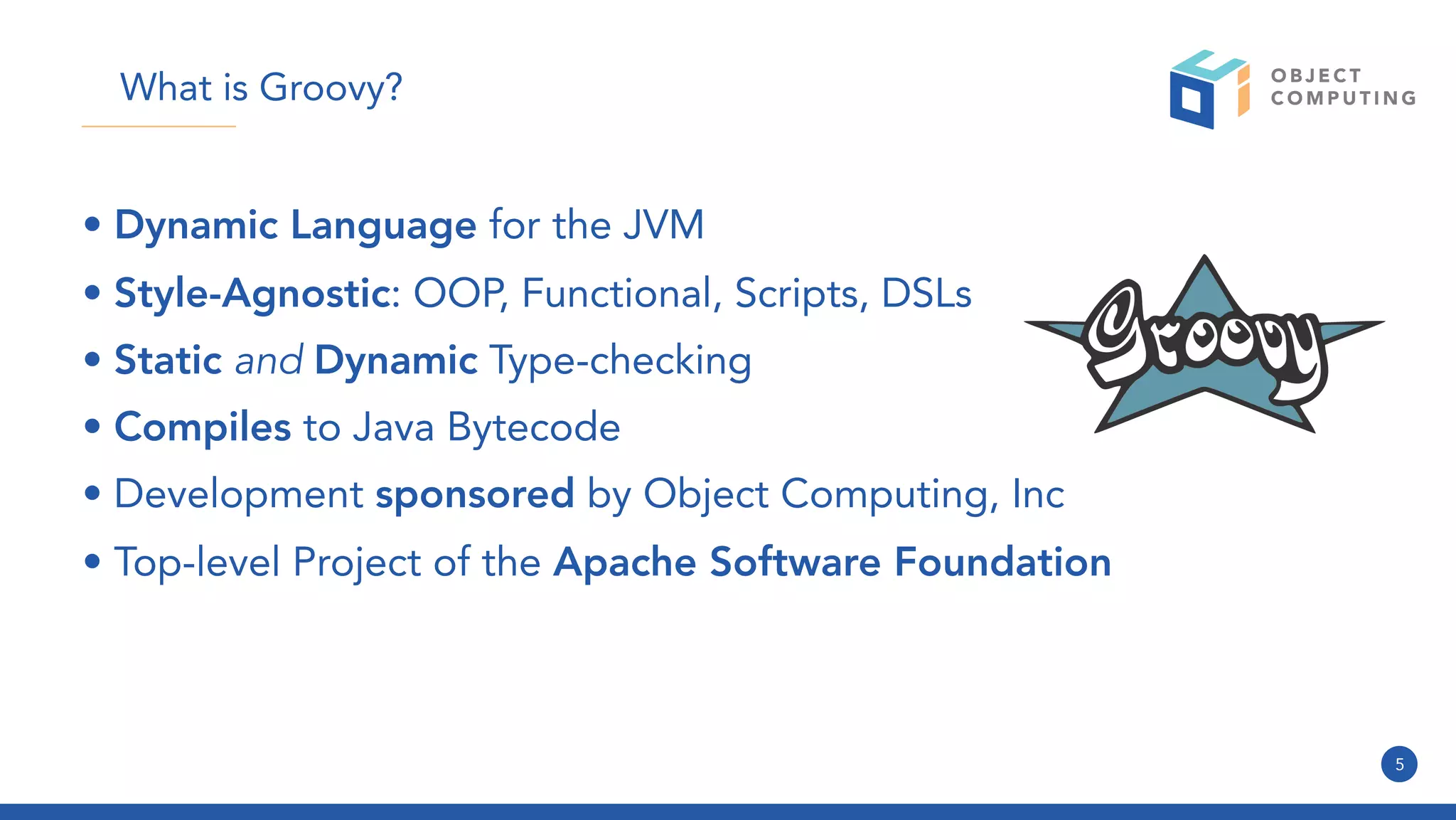 What is Groovy?

OBJECT COMPUTING

• Dynamic Language for the JVM
• Style-Agnostic: OOP, Functional, Scripts, DSLs
• Static and Dynamic Type-checking
• Compiles to Java Bytecode
• Development sponsored by Object Computing, Inc
• Top-level Project of the Apache Software Foundation

Groovy

5